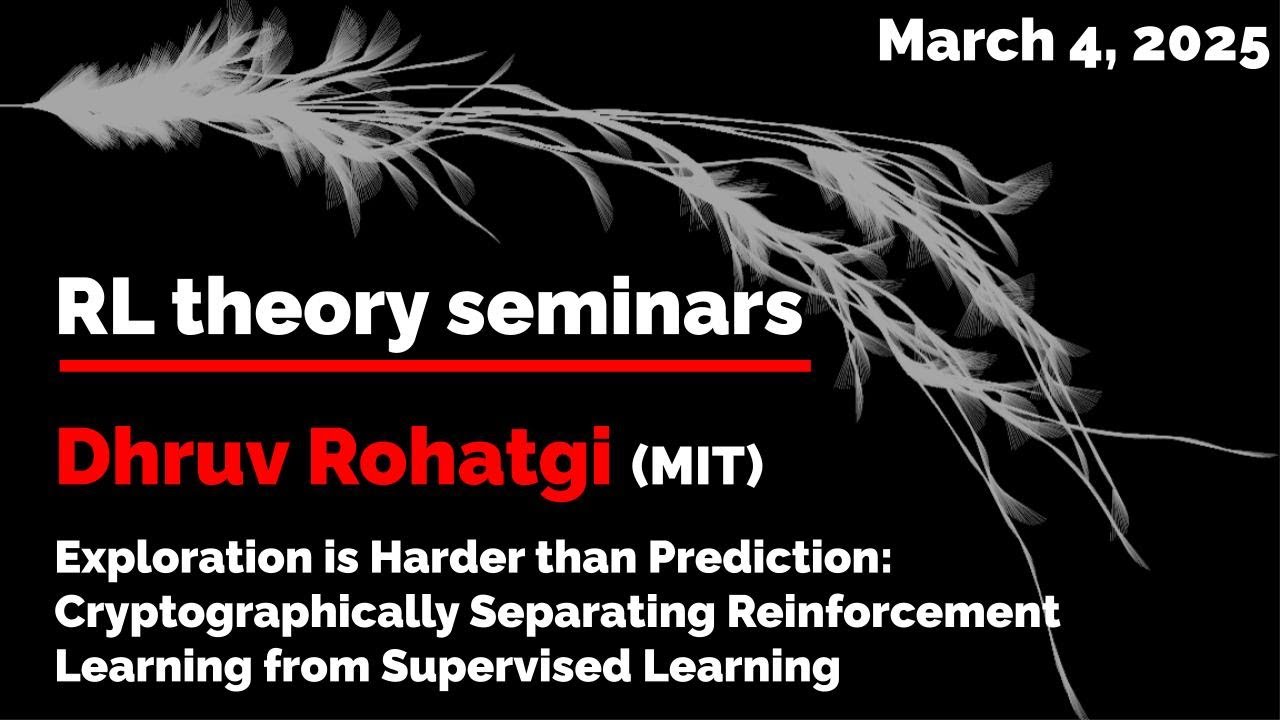 March 4, 2025

RL theory seminars

Dhruv Rohatgi (MIT)

Exploration is Harder than Prediction: Cryptographically Separating Reinforcement Learning from Supervised Learning